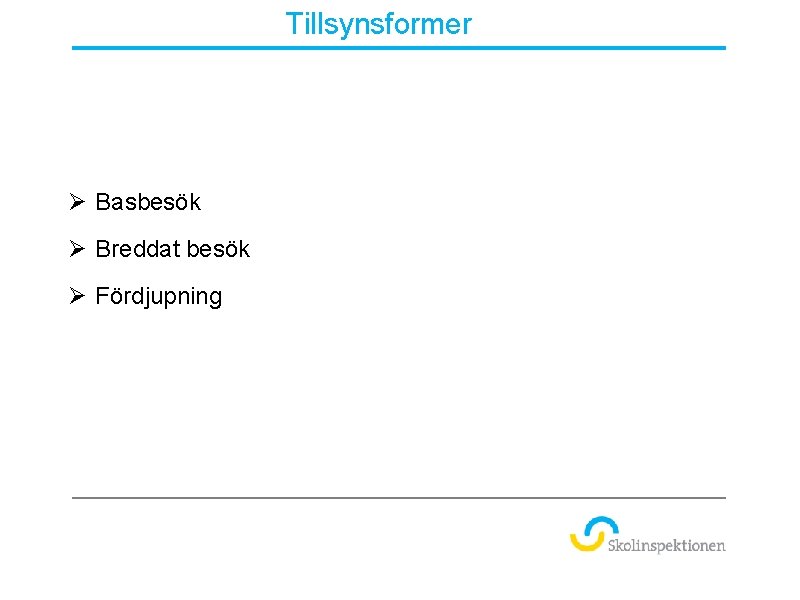 Tillsynsformer

➢ Basbesök

➢ Breddat besök

➢ Fördjupning

Skolinspektionen